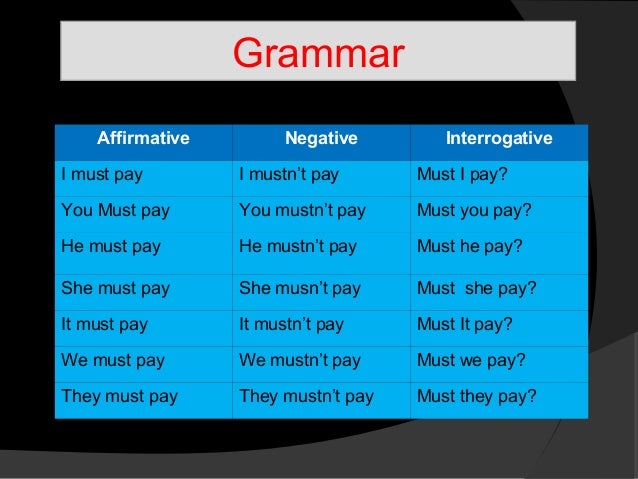 Grammar

| Affirmative | Negative | Interrogative |
|---|---|---|
| I must pay | I mustn't pay | Must I pay? |
| You Must pay | You mustn't pay | Must you pay? |
| He must pay | He mustn't pay | Must he pay? |
| She must pay | She musn't pay | Must  she pay? |
| It must pay | It mustn't pay | Must It pay? |
| We must pay | We mustn't pay | Must we pay? |
| They must pay | They mustn't pay | Must they pay? |